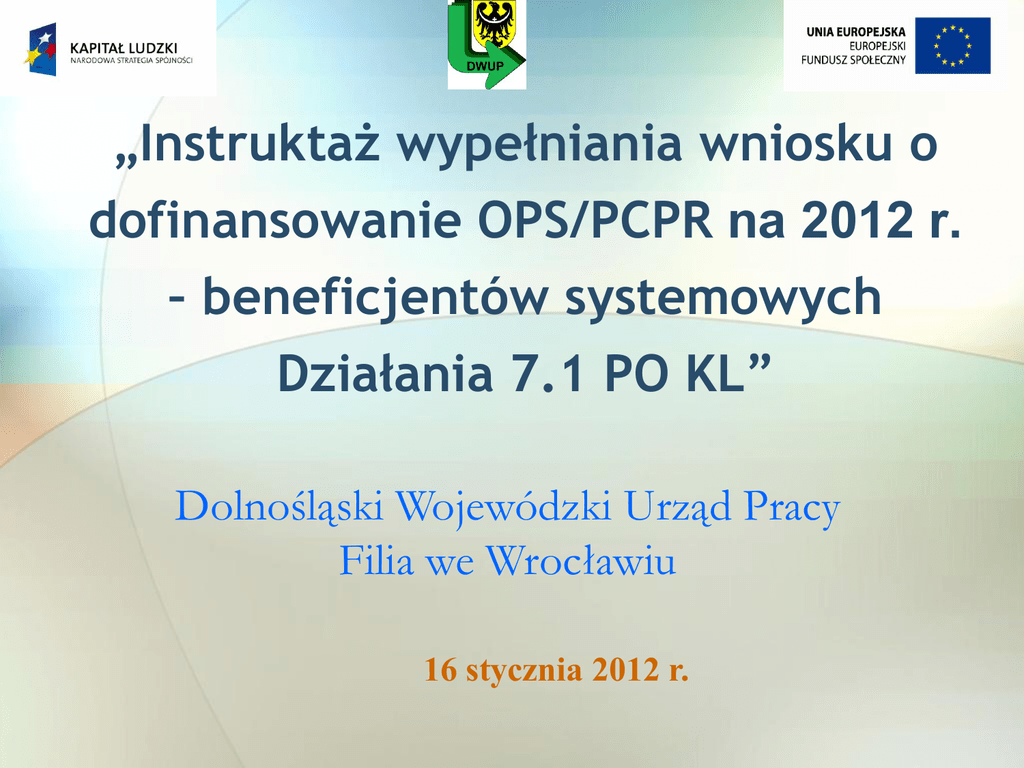 KAPITAŁ LUDZKI
NARODOWA STRATEGIA SPÓJNOŚCI

DWUP

UNIA EUROPEJSKA
EUROPEJSKI
FUNDUSZ SPOŁECZNY

„Instruktaż wypełniania wniosku o dofinansowanie OPS/PCPR na 2012 r. – beneficjentów systemowych Działania 7.1 PO KL”

Dolnośląski Wojewódzki Urząd Pracy
Filia we Wrocławiu

16 stycznia 2012 r.